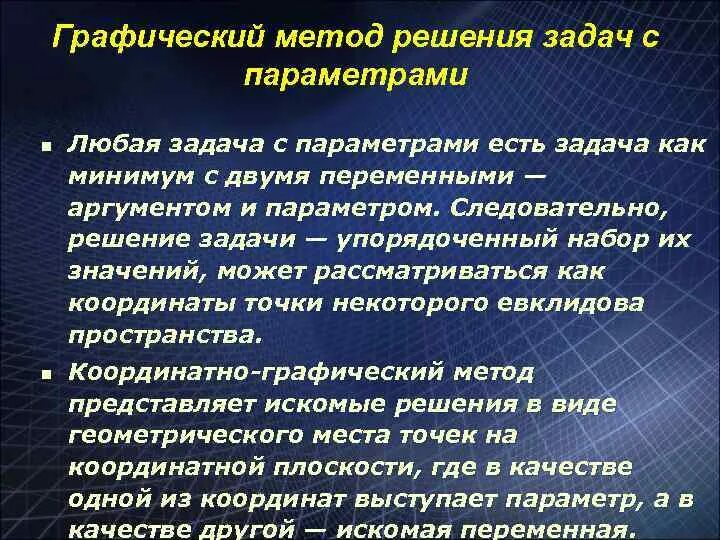 Графический метод решения задач с параметрами

■ Любая задача с параметрами есть задача как минимум с двумя переменными — аргументом и параметром. Следовательно, решение задачи — упорядоченный набор их значений, может рассматриваться как координаты точки некоторого евклидова пространства.

■ Координатно-графический метод представляет искомые решения в виде геометрического места точек на координатной плоскости, где в качестве одной из координат выступает параметр, а в качестве другой — искомая переменная.